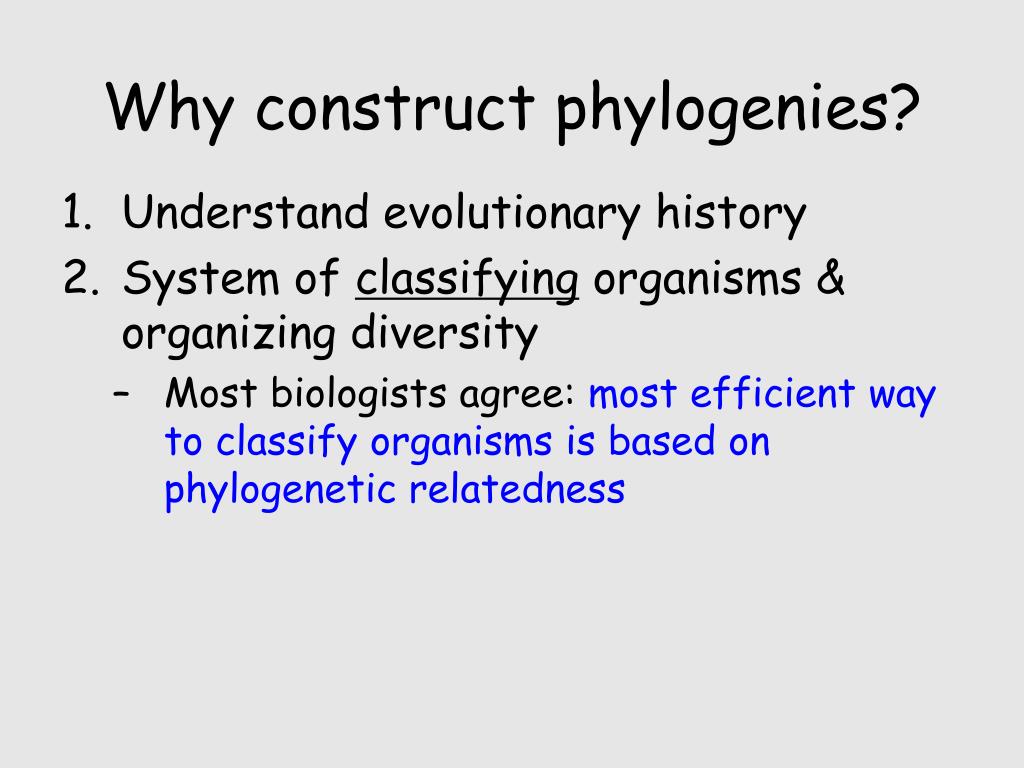 Why construct phylogenies?

1. Understand evolutionary history
2. System of classifying organisms & organizing diversity
– Most biologists agree: most efficient way to classify organisms is based on phylogenetic relatedness